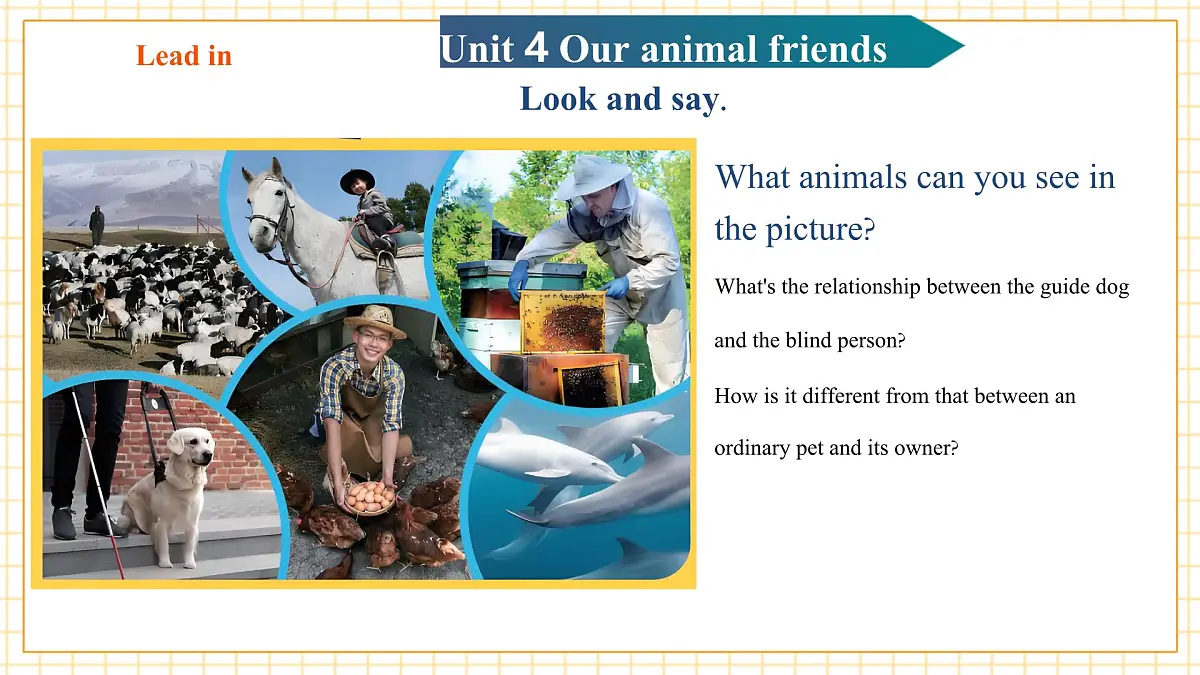 Lead in

Unit 4 Our animal friends

Look and say.

What animals can you see in the picture?

What's the relationship between the guide dog and the blind person?

How is it different from that between an ordinary pet and its owner?